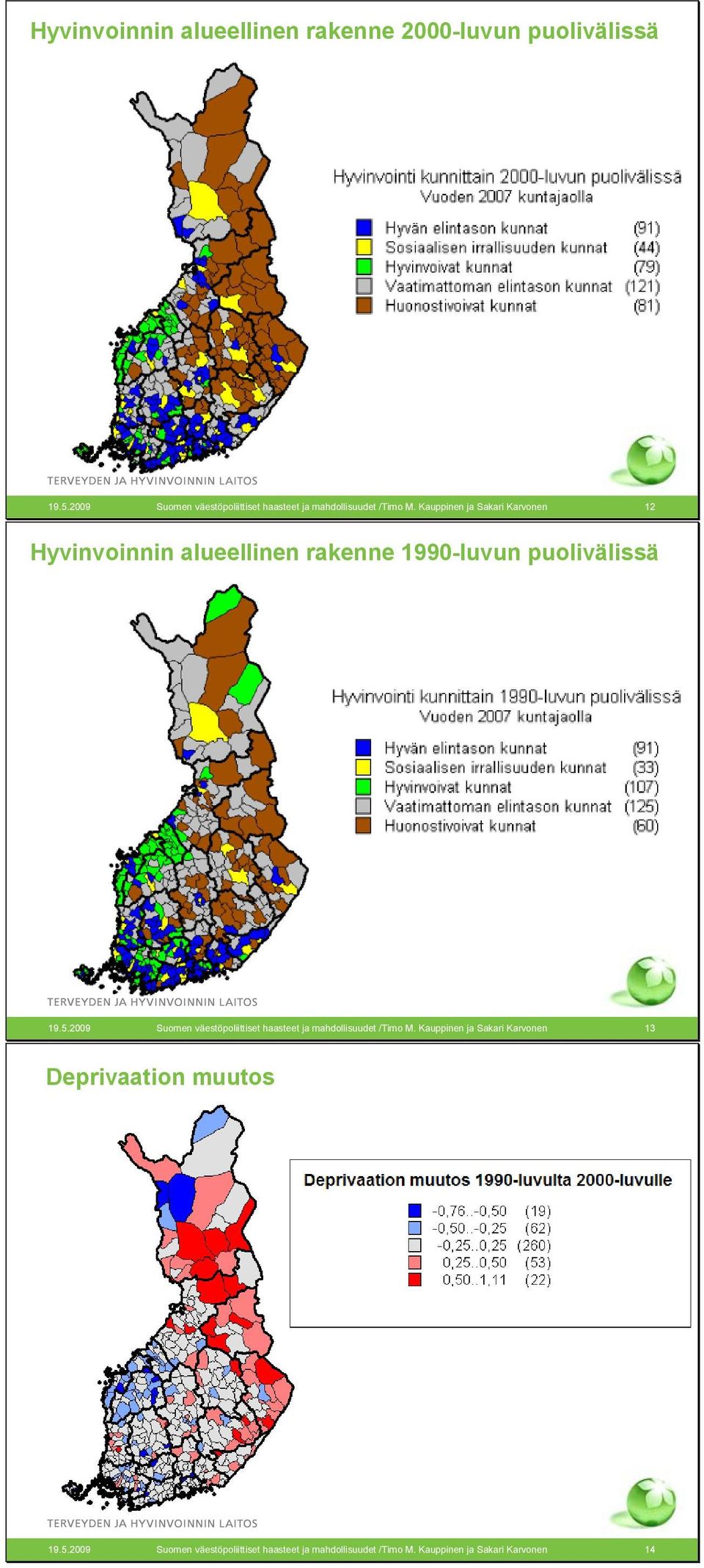 Hyvinvoinnin alueellinen rakenne 2000-luvun puolivälissä

Hyvinvointi kunnittain 2000-luvun puolivälissä
Vuoden 2007 kuntajaolla

Hyvän elintason kunnat (91)
Sosiaalisen irrallisuuden kunnat (44)
Hyvinvoivat kunnat (79)
Vaatimattoman elintason kunnat (121)
Huonostivoivat kunnat (81)

TERVEYDEN JA HYVINVOINNIN LAITOS

19.5.2009 Suomen väestöpoliittiset haasteet ja mahdollisuudet /Timo M. Kauppinen ja Sakari Karvonen 12

Hyvinvoinnin alueellinen rakenne 1990-luvun puolivälissä

Hyvinvointi kunnittain 1990-luvun puolivälissä
Vuoden 2007 kuntajaolla

Hyvän elintason kunnat (91)
Sosiaalisen irrallisuuden kunnat (33)
Hyvinvoivat kunnat (107)
Vaatimattoman elintason kunnat (125)
Huonostivoivat kunnat (60)

TERVEYDEN JA HYVINVOINNIN LAITOS

19.5.2009 Suomen väestöpoliittiset haasteet ja mahdollisuudet /Timo M. Kauppinen ja Sakari Karvonen 13

Deprivaation muutos

Deprivaation muutos 1990-luvulta 2000-luvulle

-0,76..-0,50 (19)
-0,50..-0,25 (62)
-0,25..0,25 (260)
0,25..0,50 (53)
0,50..1,11 (22)

TERVEYDEN JA HYVINVOINNIN LAITOS

19.5.2009 Suomen väestöpoliittiset haasteet ja mahdollisuudet /Timo M. Kauppinen ja Sakari Karvonen 14